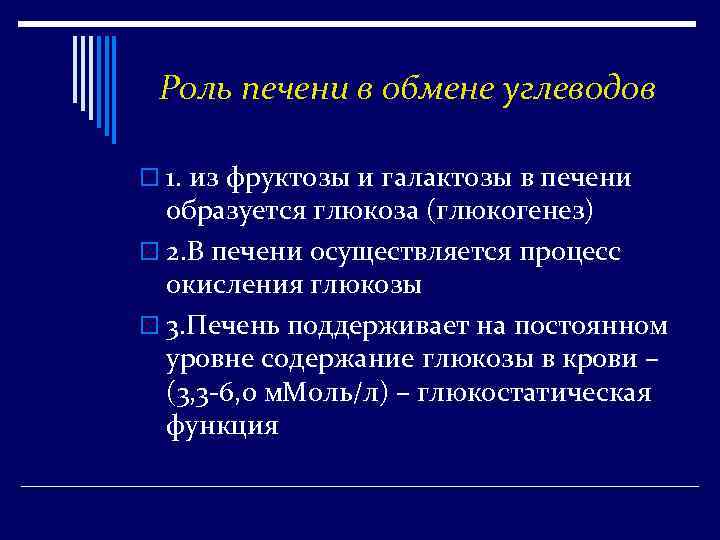 Роль печени в обмене углеводов

1. из фруктозы и галактозы в печени образуется глюкоза (глюкогенез)

2.В печени осуществляется процесс окисления глюкозы

3.Печень поддерживает на постоянном уровне содержание глюкозы в крови – (3,3-6,0 мМоль/л) – глюкостатическая функция